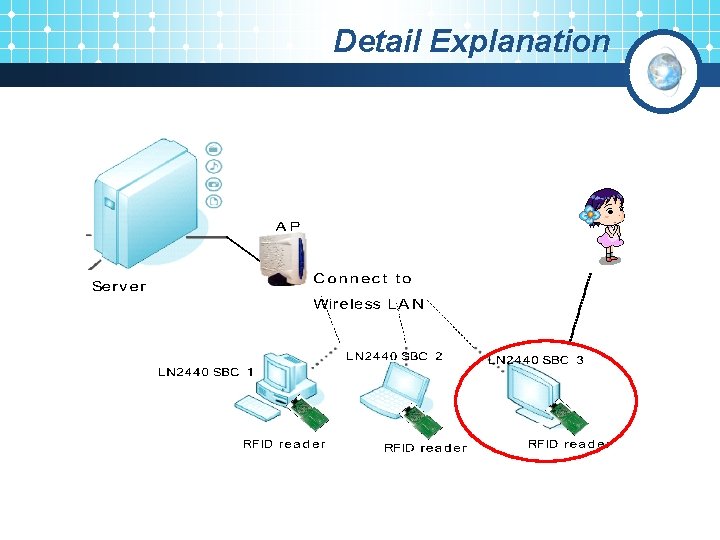 Detail Explanation

Server

AP

Connect to Wireless LAN

LN2440 SBC 1

LN2440 SBC 2

LN2440 SBC 3

RFID reader

RFID reader

RFID reader